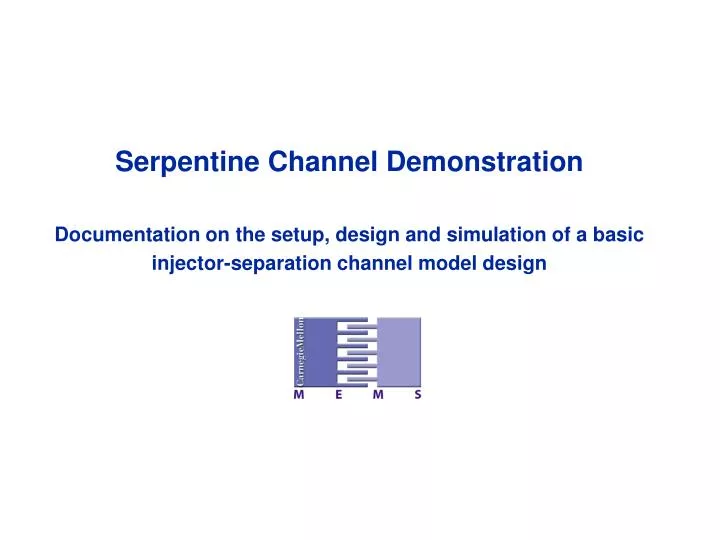 Serpentine Channel Demonstration

Documentation on the setup, design and simulation of a basic injector-separation channel model design

CarnegieMellon

M E M S